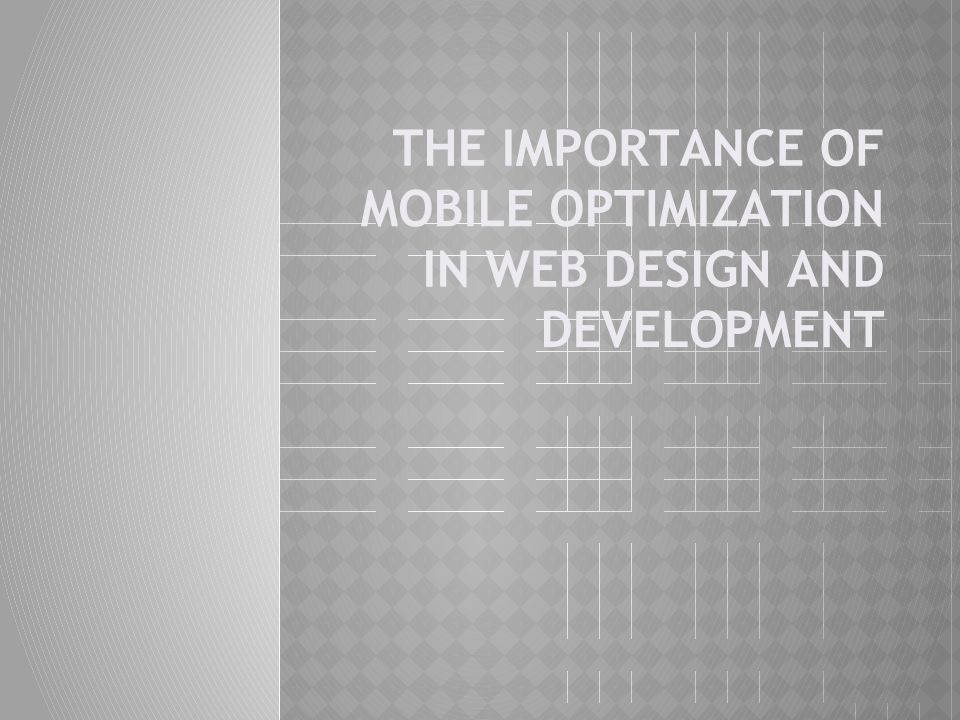 THE IMPORTANCE OF MOBILE OPTIMIZATION IN WEB DESIGN AND DEVELOPMENT